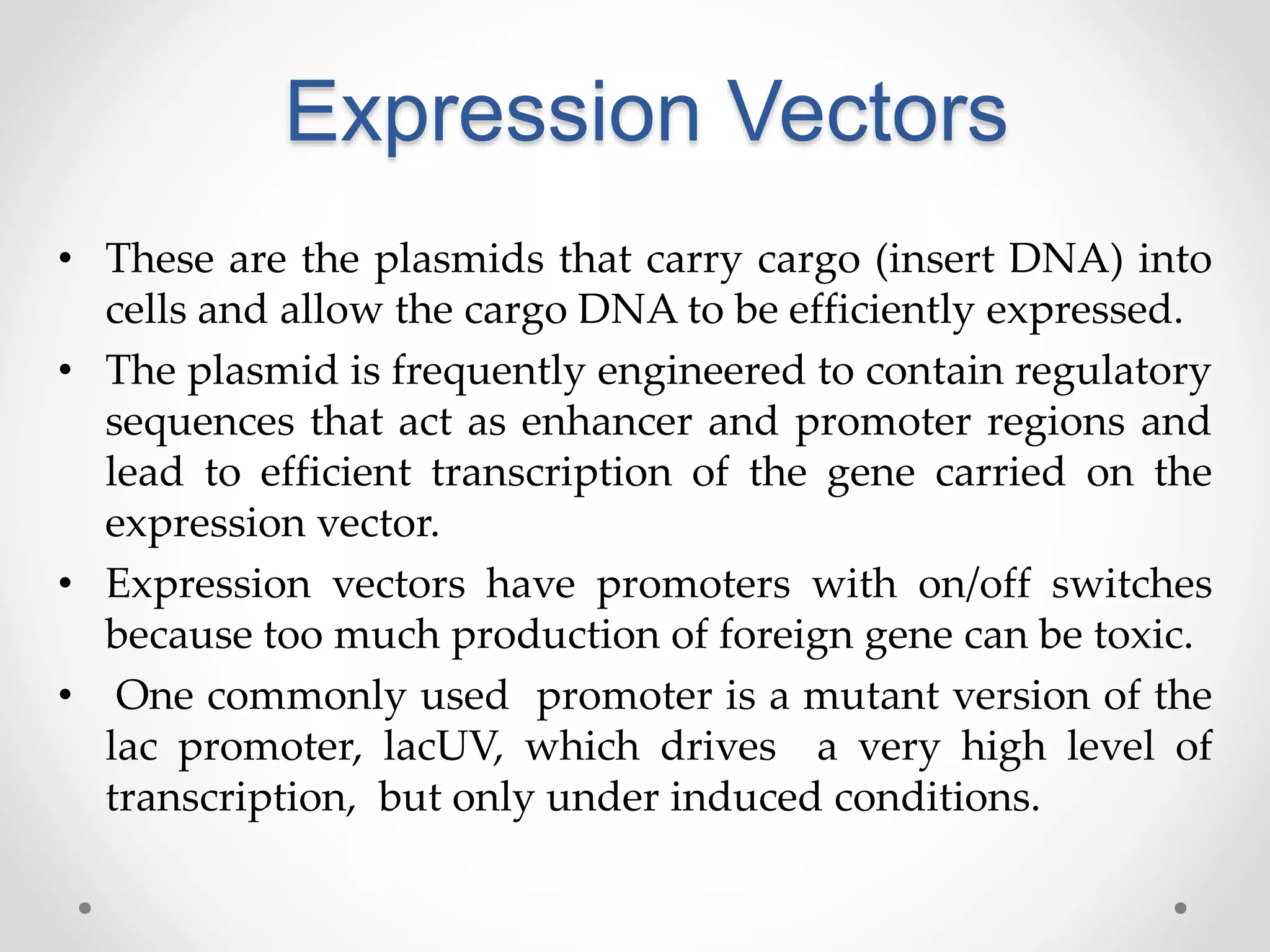 Expression Vectors

• These are the plasmids that carry cargo (insert DNA) into cells and allow the cargo DNA to be efficiently expressed.

• The plasmid is frequently engineered to contain regulatory sequences that act as enhancer and promoter regions and lead to efficient transcription of the gene carried on the expression vector.

• Expression vectors have promoters with on/off switches because too much production of foreign gene can be toxic.

• One commonly used promoter is a mutant version of the lac promoter, lacUV, which drives a very high level of transcription, but only under induced conditions.